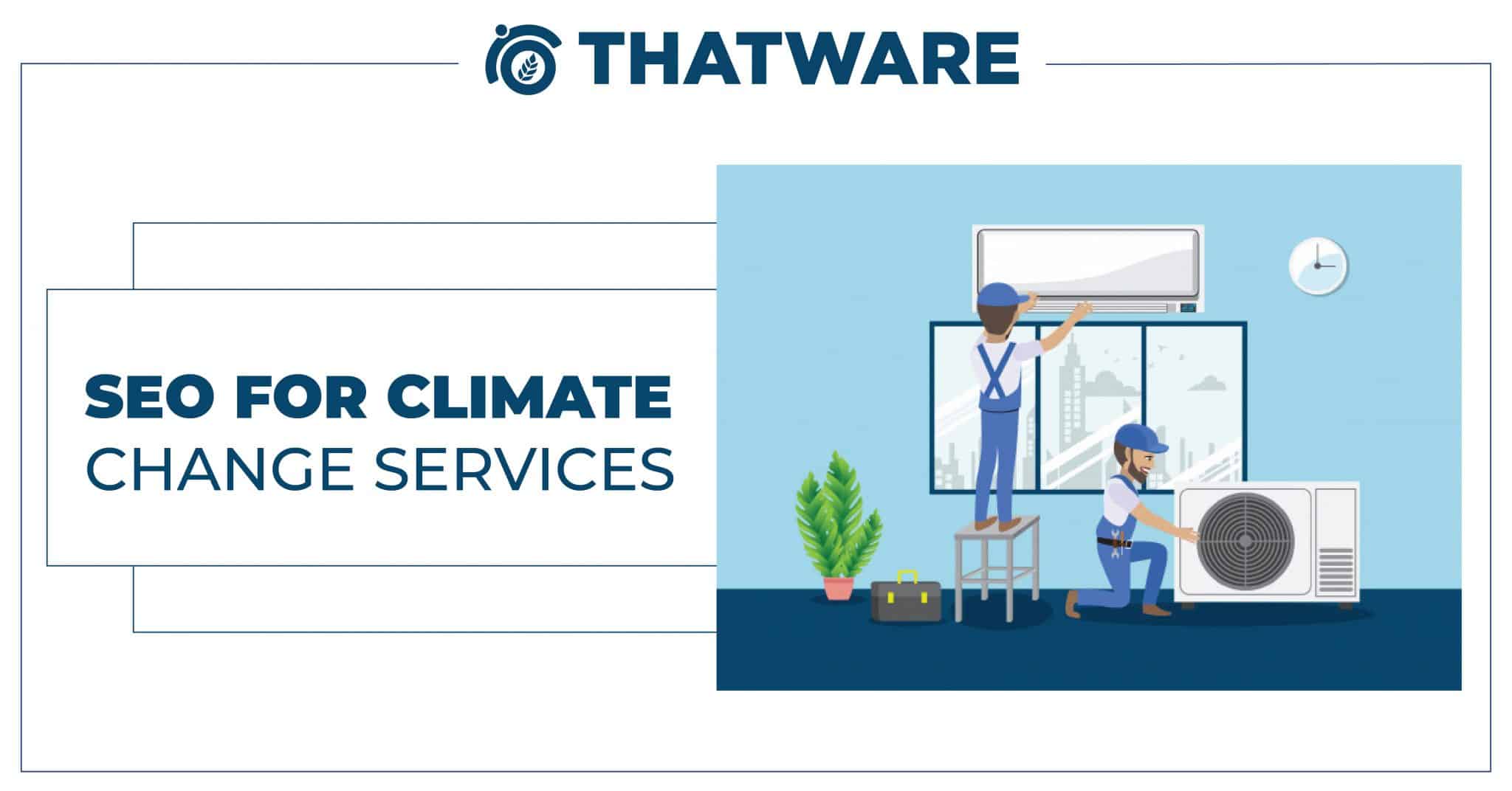 THATWARE

SEO FOR CLIMATE CHANGE SERVICES